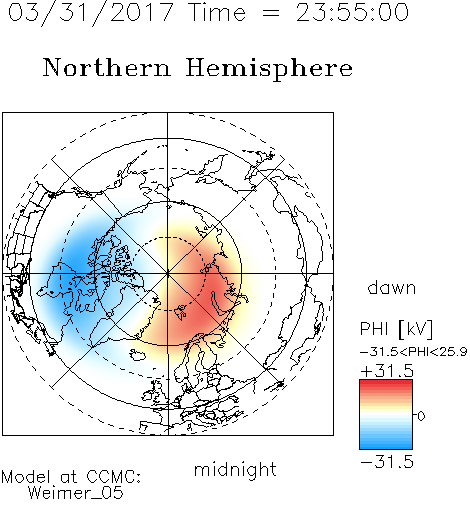 03/31/2017 Time = 23:55:00

Northern Hemisphere

dawn

PHI [kV]

−31.5<PHI<25.9

+31.5

0

−31.5

midnight

Model at CCMC:
Weimer_05